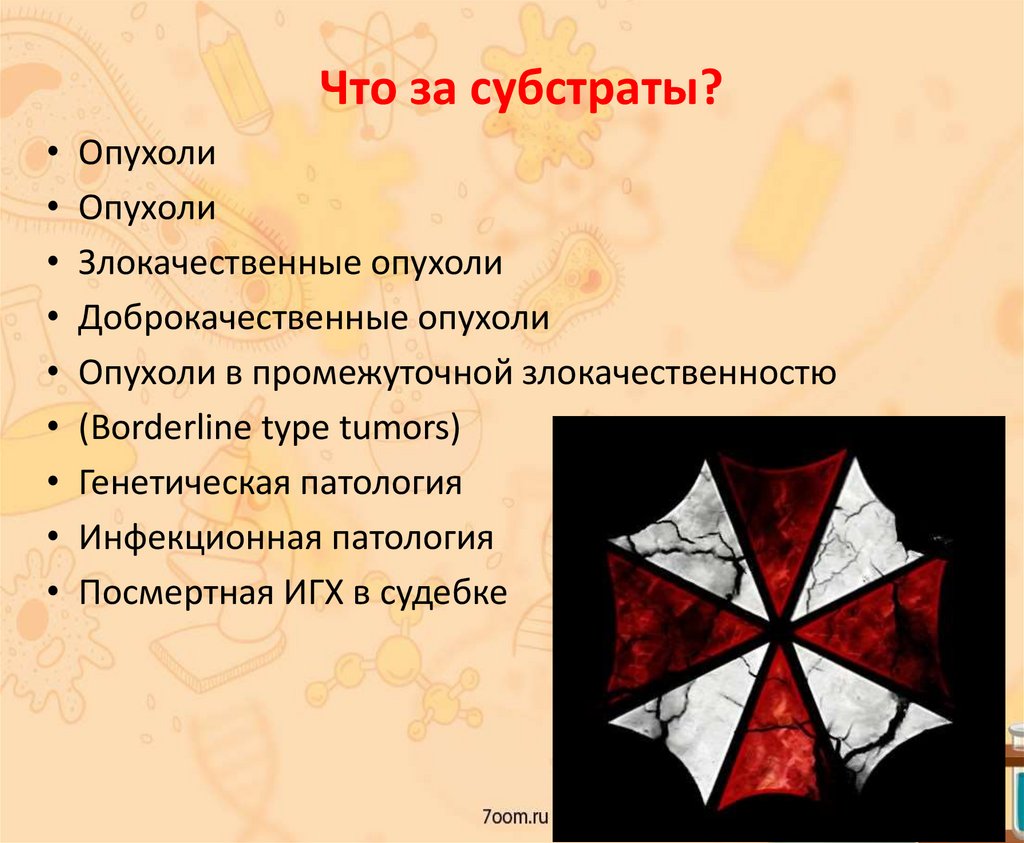 Что за субстраты?

• Опухоли
• Опухоли
• Злокачественные опухоли
• Доброкачественные опухоли
• Опухоли в промежуточной злокачественностю
• (Borderline type tumors)
• Генетическая патология
• Инфекционная патология
• Посмертная ИГХ в судебке

7oom.ru